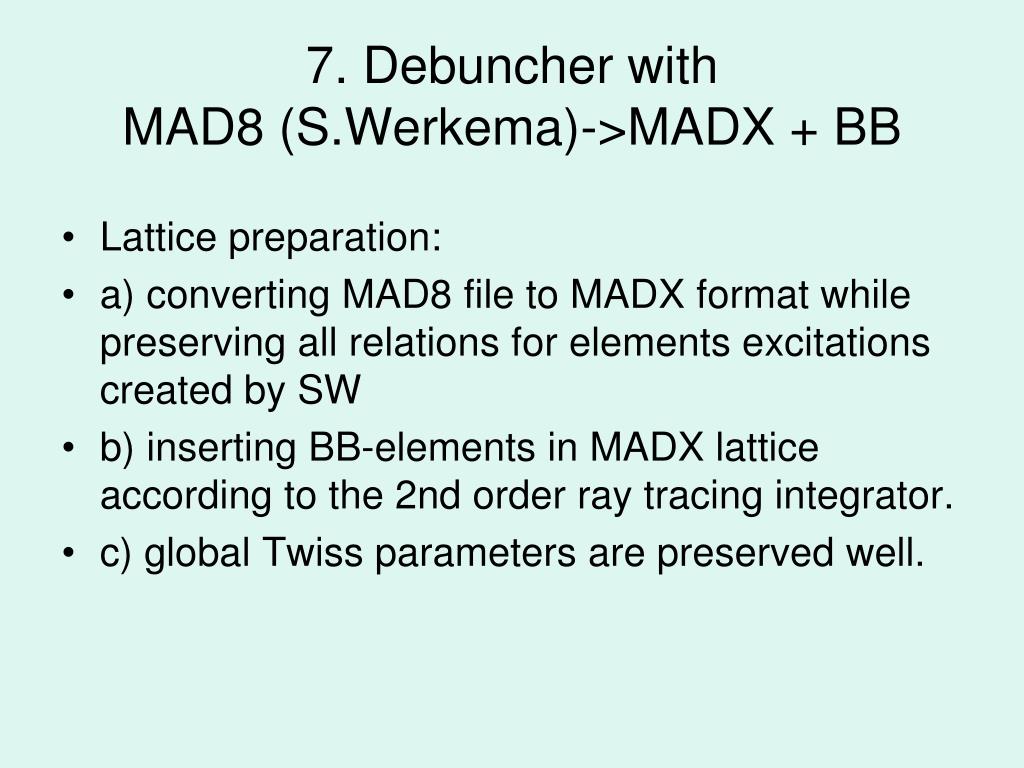 7. Debuncher with
MAD8 (S.Werkema)->MADX + BB

• Lattice preparation:
• a) converting MAD8 file to MADX format while preserving all relations for elements excitations created by SW
• b) inserting BB-elements in MADX lattice according to the 2nd order ray tracing integrator.
• c) global Twiss parameters are preserved well.